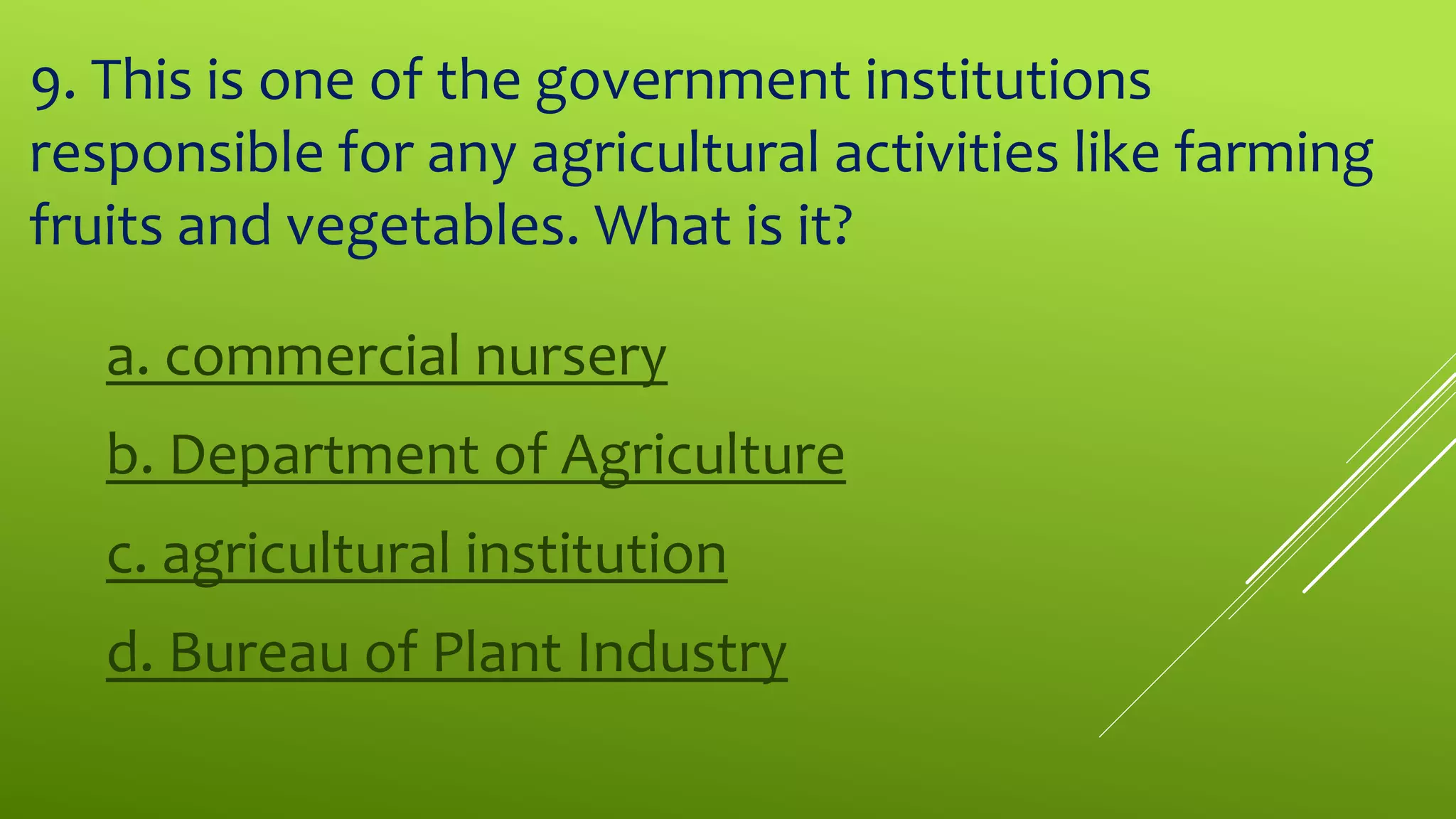 9. This is one of the government institutions responsible for any agricultural activities like farming fruits and vegetables. What is it?

a. commercial nursery

b. Department of Agriculture

c. agricultural institution

d. Bureau of Plant Industry